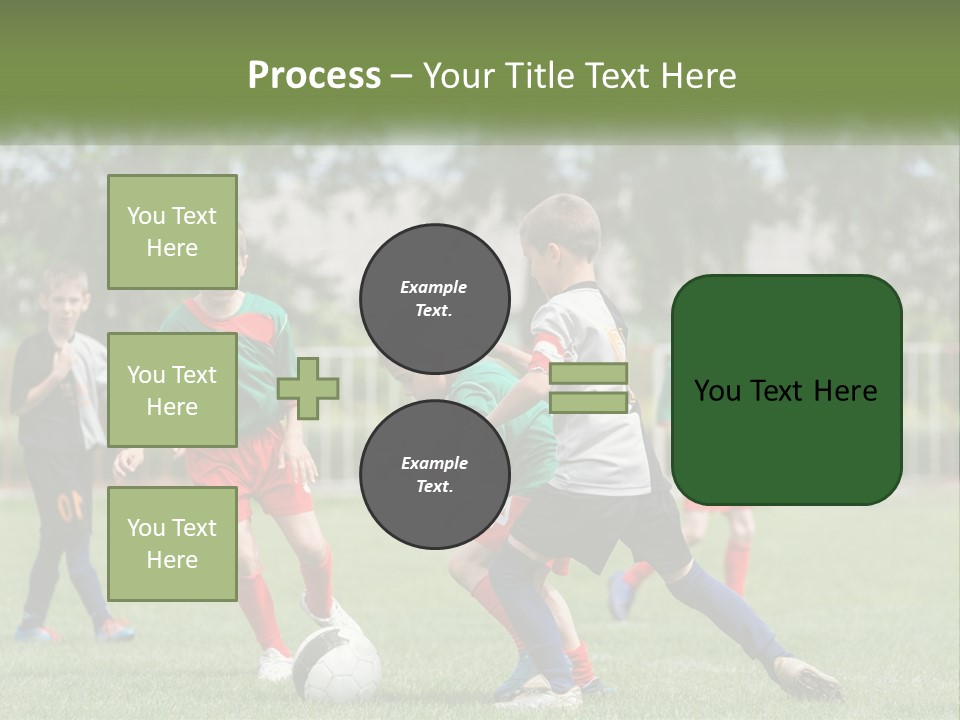 Process – Your Title Text Here

You Text Here

You Text Here

You Text Here

Example Text.

Example Text.

You Text Here